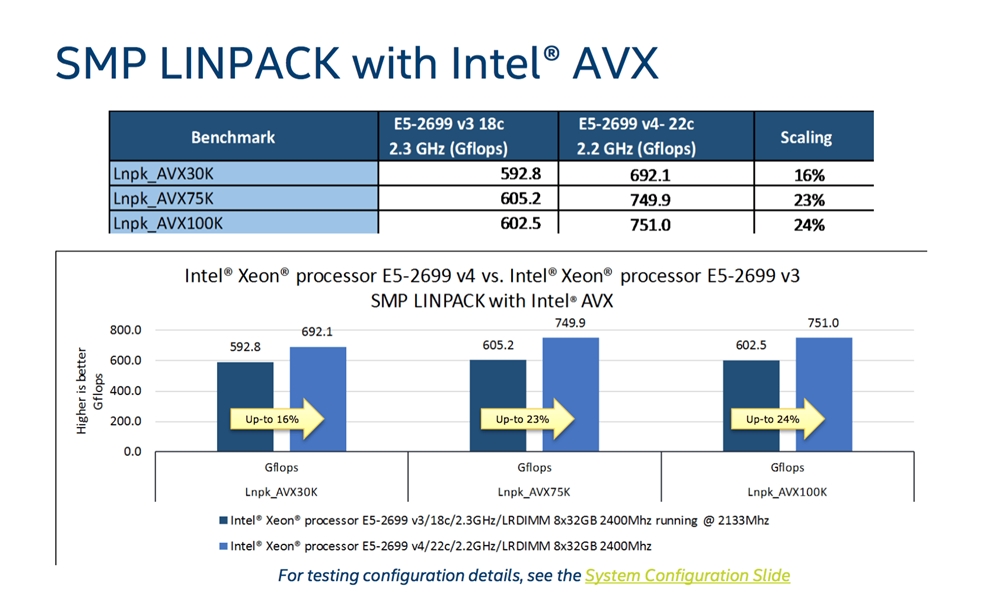 SMP LINPACK with Intel® AVX

| Benchmark | E5-2699 v3 18c 2.3 GHz (Gflops) | E5-2699 v4- 22c 2.2 GHz (Gflops) | Scaling |
|---|---|---|---|
| Lnpk_AVX30K | 592.8 | 692.1 | 16% |
| Lnpk_AVX75K | 605.2 | 749.9 | 23% |
| Lnpk_AVX100K | 602.5 | 751.0 | 24% |

Intel® Xeon® processor E5-2699 v4 vs. Intel® Xeon® processor E5-2699 v3
SMP LINPACK with Intel® AVX

Higher is better
Gflops

800.0
600.0
400.0
200.0
0.0

592.8 692.1 Up-to 16%
605.2 749.9 Up-to 23%
602.5 751.0 Up-to 24%

Gflops
Lnpk_AVX30K
Gflops
Lnpk_AVX75K
Gflops
Lnpk_AVX100K

Intel® Xeon® processor E5-2699 v3/18c/2.3GHz/LRDIMM 8x32GB 2400Mhz running @ 2133Mhz
Intel® Xeon® processor E5-2699 v4/22c/2.2GHz/LRDIMM 8x32GB 2400Mhz

For testing configuration details, see the System Configuration Slide